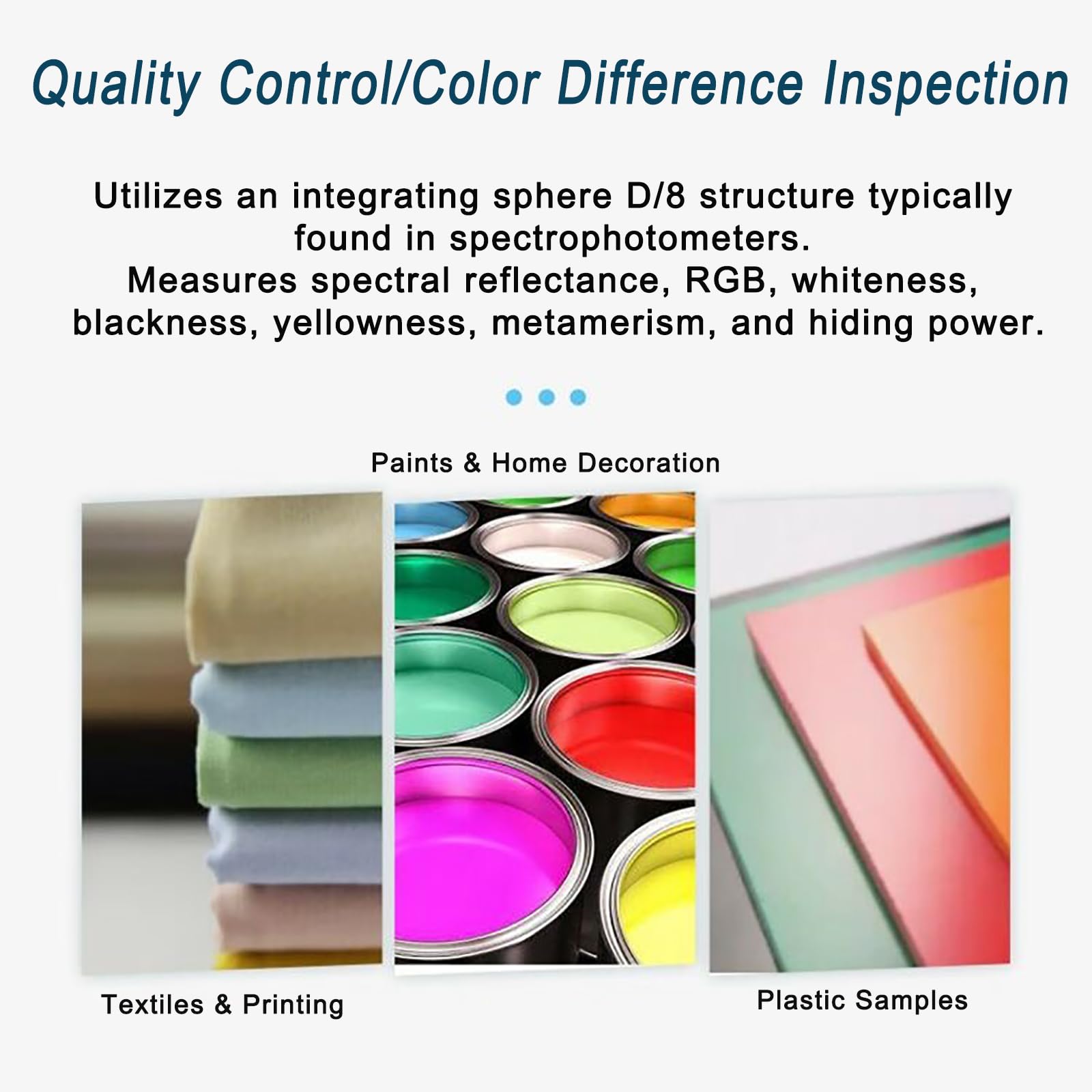 Quality Control/Color Difference Inspection

Utilizes an integrating sphere D/8 structure typically found in spectrophotometers.
Measures spectral reflectance, RGB, whiteness, blackness, yellowness, metamerism, and hiding power.

Paints & Home Decoration

Textiles & Printing

Plastic Samples